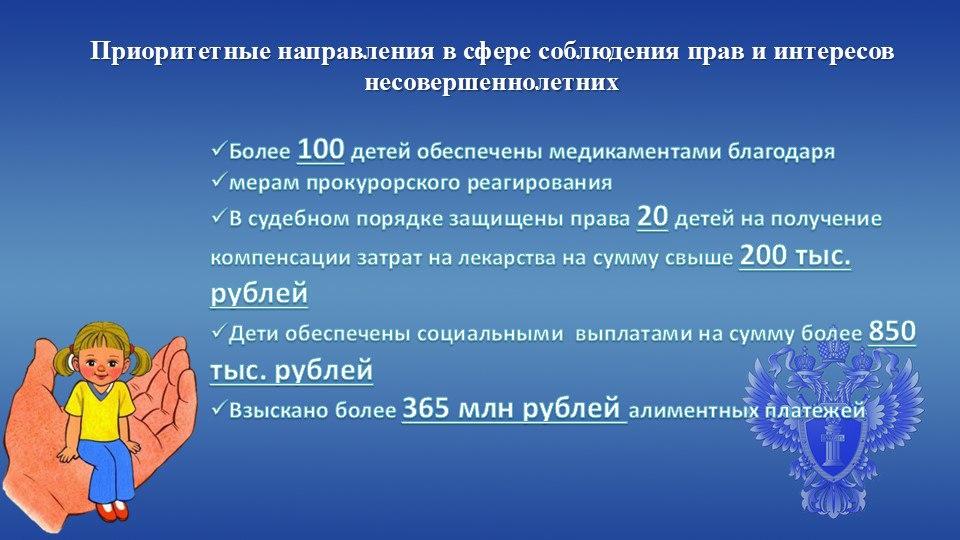 Приоритетные направления в сфере соблюдения прав и интересов несовершеннолетних

✓Более 100 детей обеспечены медикаментами благодаря
✓мерам прокурорского реагирования
✓В судебном порядке защищены права 20 детей на получение компенсации затрат на лекарства на сумму свыше 200 тыс. рублей
✓Дети обеспечены социальными выплатами на сумму более 850 тыс. рублей
✓Взыскано более 365 млн рублей алиментных платежей